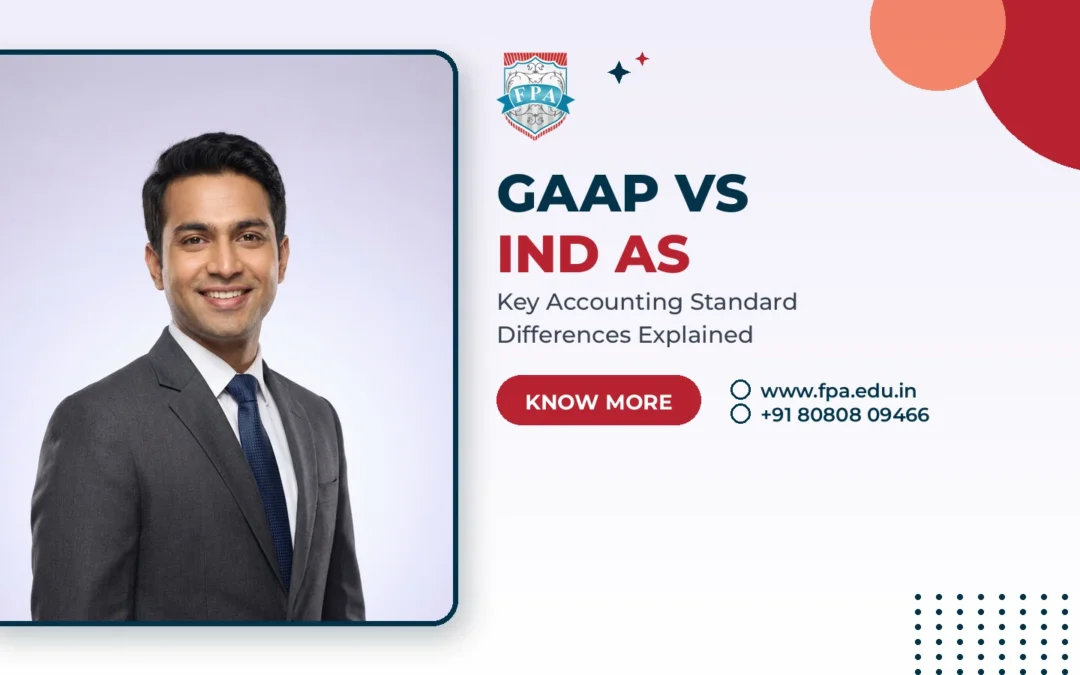 FPA

GAAP VS
IND AS

Key Accounting Standard Differences Explained

KNOW MORE

www.fpa.edu.in
+91 80808 09466